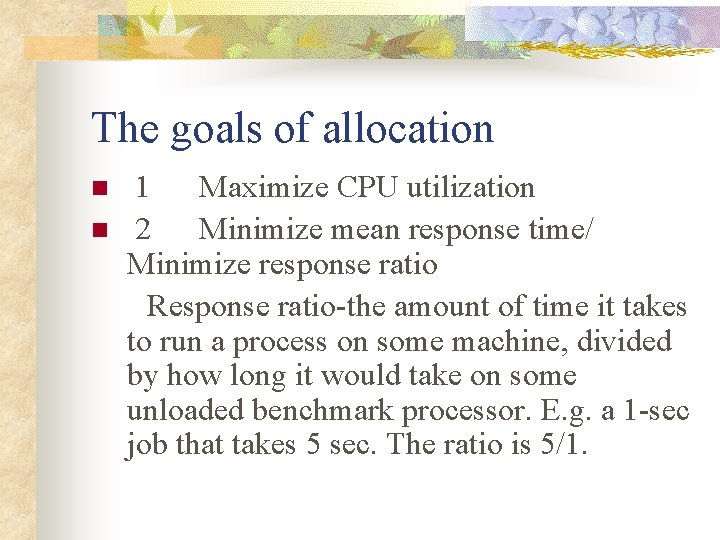 The goals of allocation

1 Maximize CPU utilization

2 Minimize mean response time/ Minimize response ratio

Response ratio-the amount of time it takes to run a process on some machine, divided by how long it would take on some unloaded benchmark processor. E.g. a 1-sec job that takes 5 sec. The ratio is 5/1.